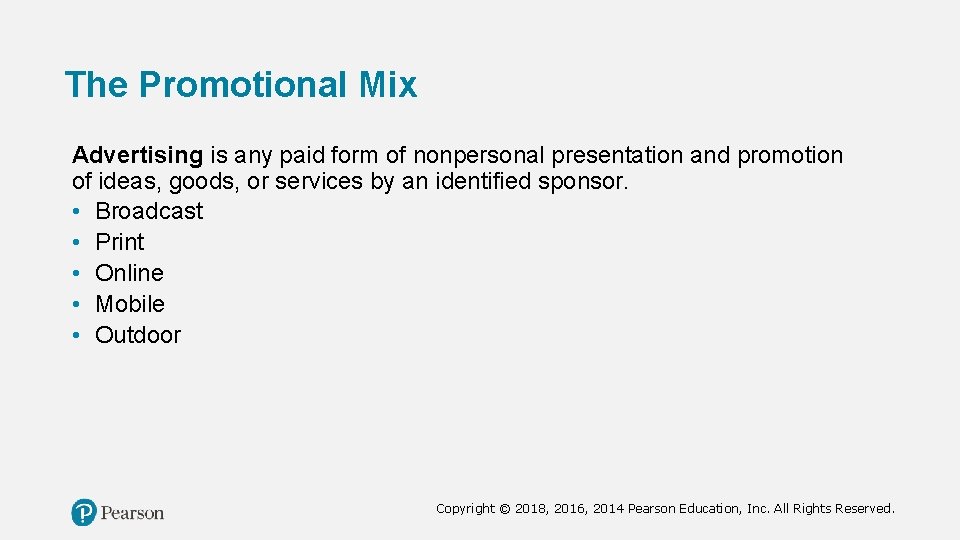 The Promotional Mix

Advertising is any paid form of nonpersonal presentation and promotion of ideas, goods, or services by an identified sponsor.
• Broadcast
• Print
• Online
• Mobile
• Outdoor

Pearson

Copyright © 2018, 2016, 2014 Pearson Education, Inc. All Rights Reserved.